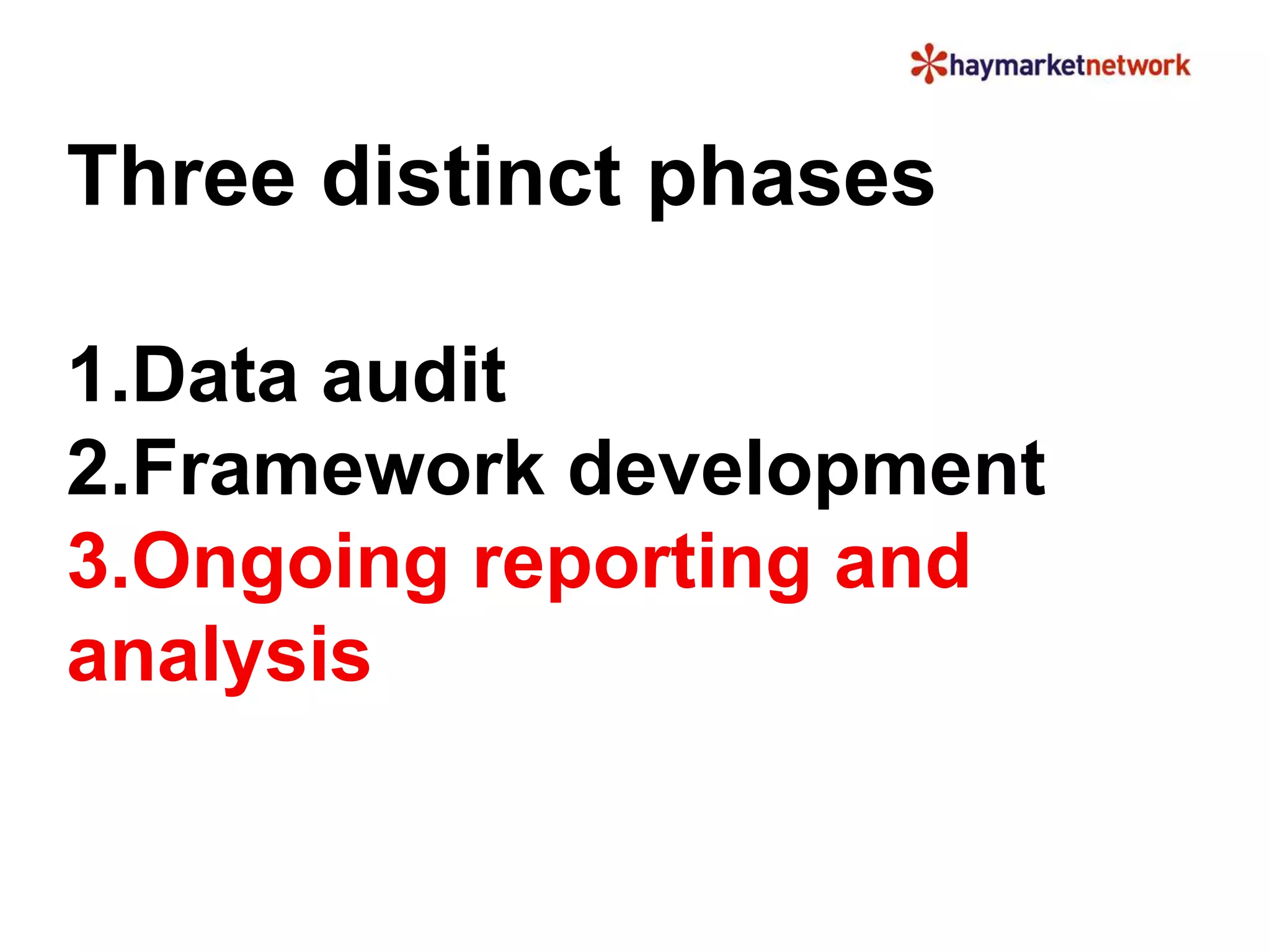 haymarketnetwork

Three distinct phases

1.Data audit
2.Framework development
3.Ongoing reporting and analysis